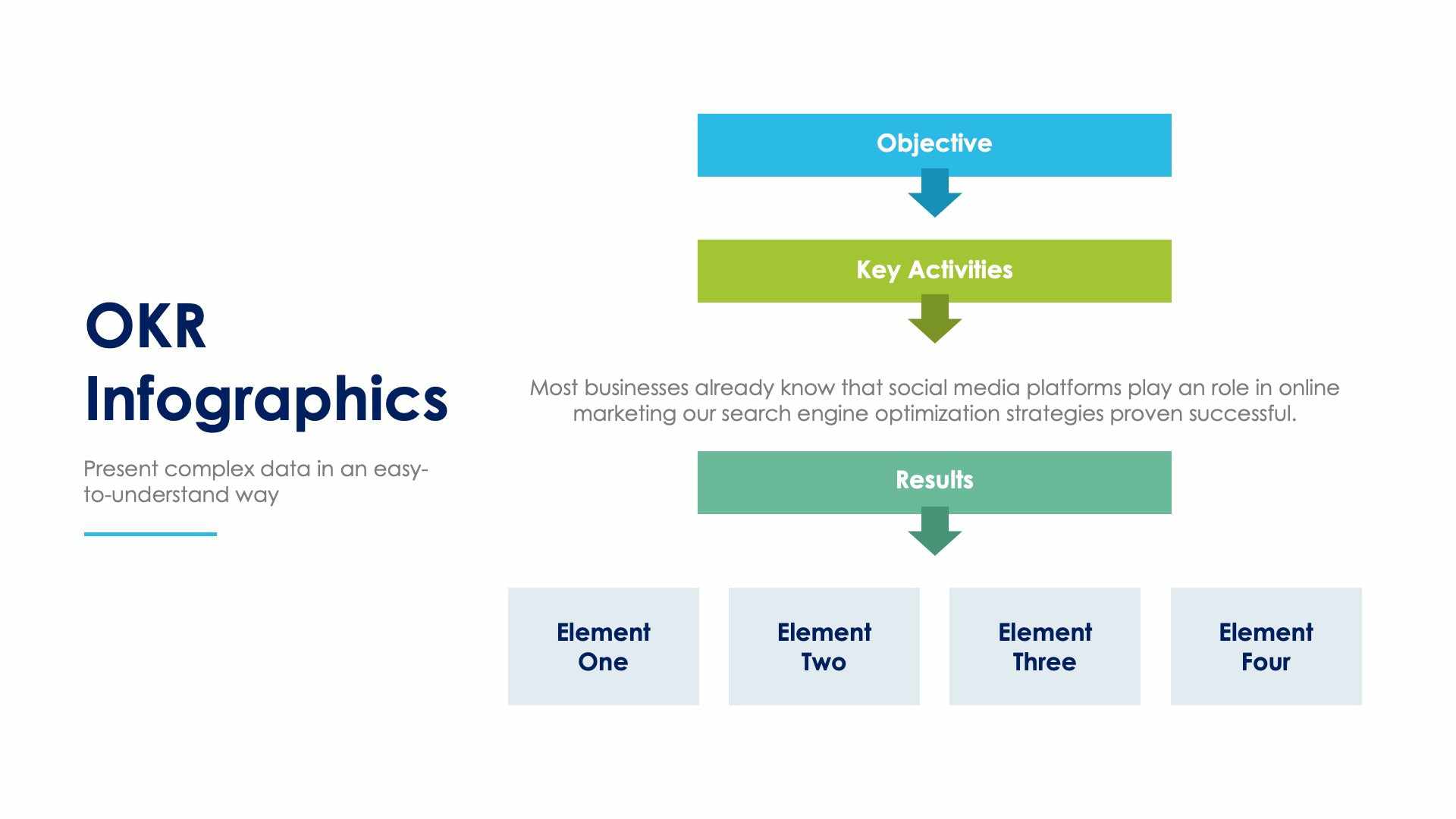 OKR Infographics

Present complex data in an easy-to-understand way

Objective

Key Activities

Most businesses already know that social media platforms play an role in online marketing our search engine optimization strategies proven successful.

Results

Element One

Element Two

Element Three

Element Four